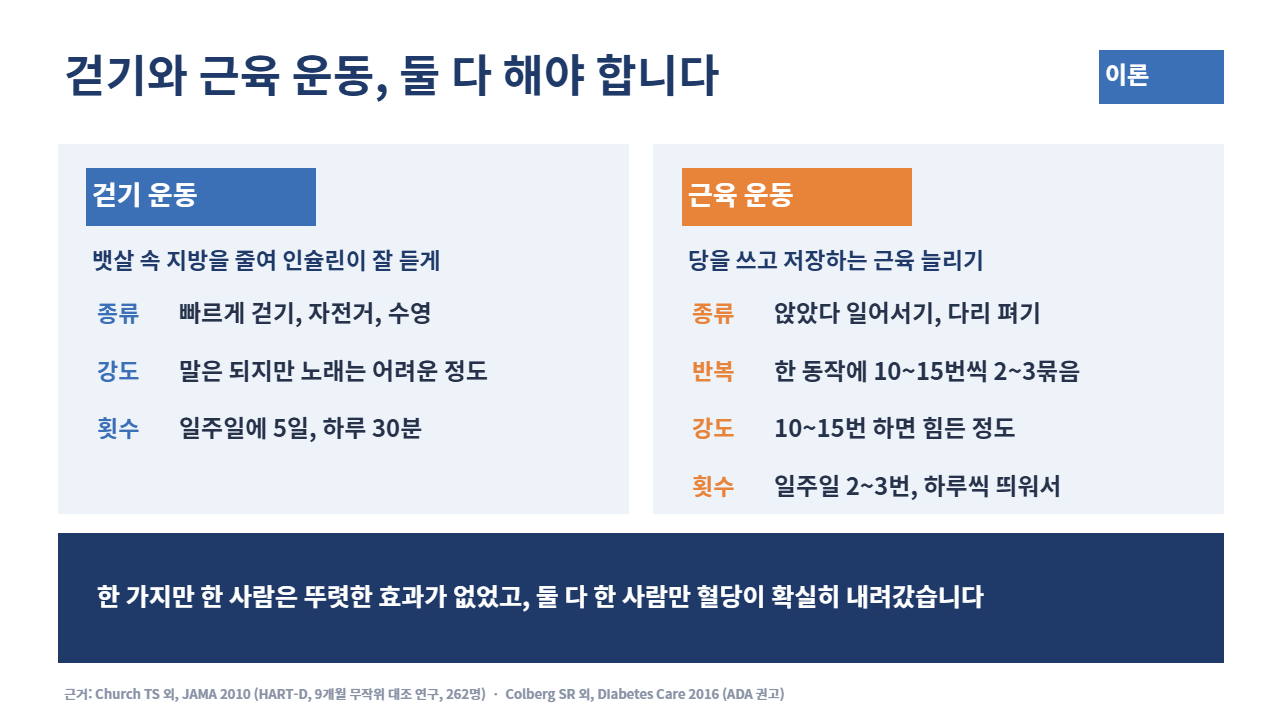 걷기와 근육 운동, 둘 다 해야 합니다

이론

걷기 운동

뱃살 속 지방을 줄여 인슐린이 잘 듣게

종류 빠르게 걷기, 자전거, 수영

강도 말은 되지만 노래는 어려운 정도

횟수 일주일에 5일, 하루 30분

근육 운동

당을 쓰고 저장하는 근육 늘리기

종류 앉았다 일어서기, 다리 펴기

반복 한 동작에 10~15번씩 2~3묶음

강도 10~15번 하면 힘든 정도

횟수 일주일 2~3번, 하루씩 띄워서

한 가지만 한 사람은 뚜렷한 효과가 없었고, 둘 다 한 사람만 혈당이 확실히 내려갔습니다

근거: Church TS 외, JAMA 2010 (HART-D, 9개월 무작위 대조 연구, 262명) · Colberg SR 외, Diabetes Care 2016 (ADA 권고)